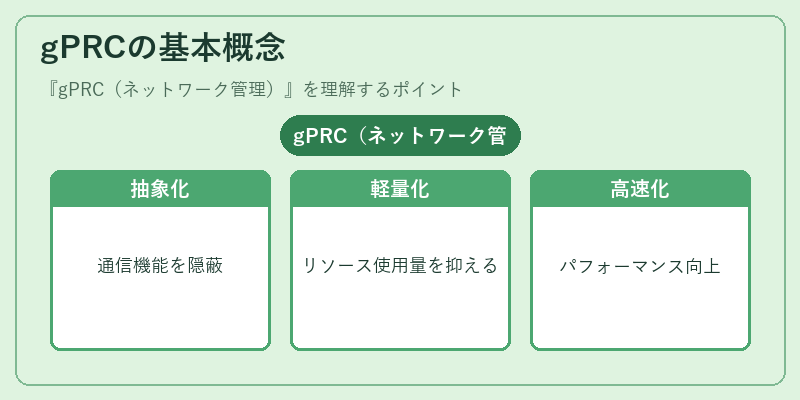 gPRCの基本概念

『gPRC（ネットワーク管理）』を理解するポイント

gPRC（ネットワーク管

抽象化

通信機能を隠蔽

軽量化

リソース使用量を抑える

高速化

パフォーマンス向上